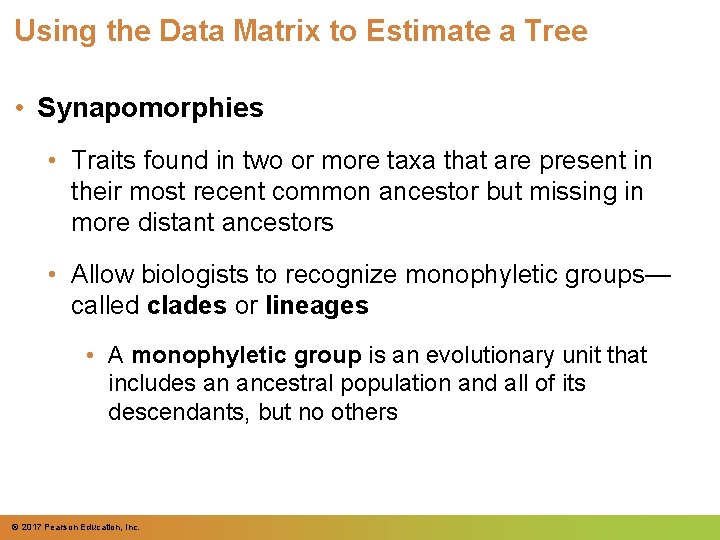 Using the Data Matrix to Estimate a Tree

• Synapomorphies

• Traits found in two or more taxa that are present in their most recent common ancestor but missing in more distant ancestors

• Allow biologists to recognize monophyletic groups—called clades or lineages

• A monophyletic group is an evolutionary unit that includes an ancestral population and all of its descendants, but no others

© 2017 Pearson Education, Inc.